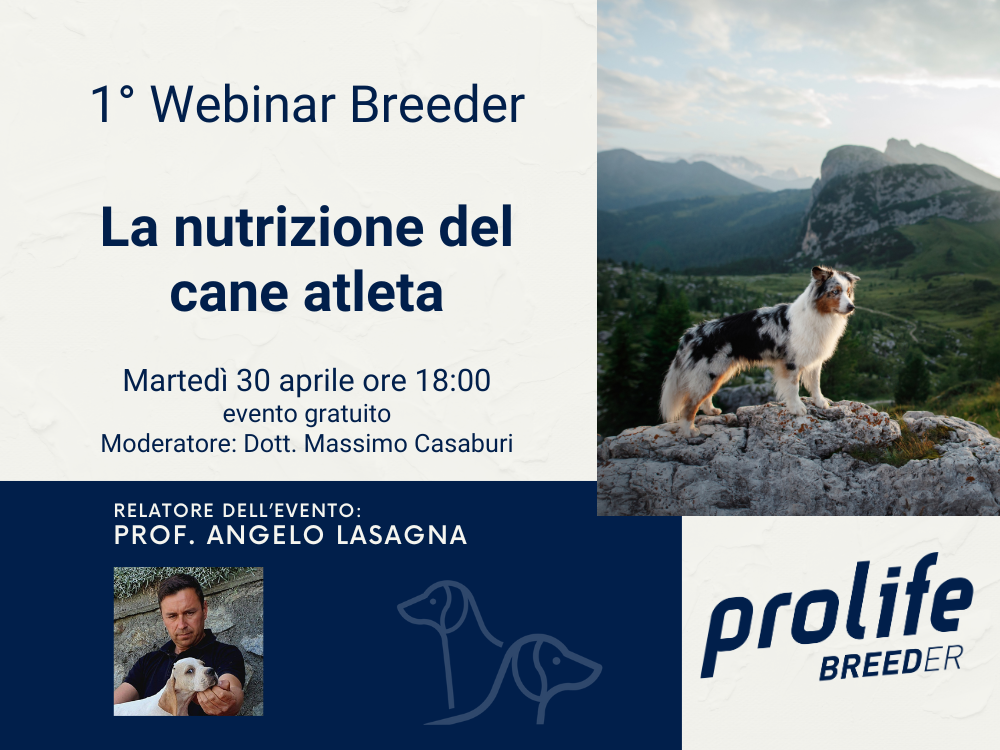 1° Webinar Breeder

La nutrizione del cane atleta

Martedì 30 aprile ore 18:00
evento gratuito
Moderatore: Dott. Massimo Casaburi

RELATORE DELL'EVENTO:
PROF. ANGELO LASAGNA

prolife
BREEDER